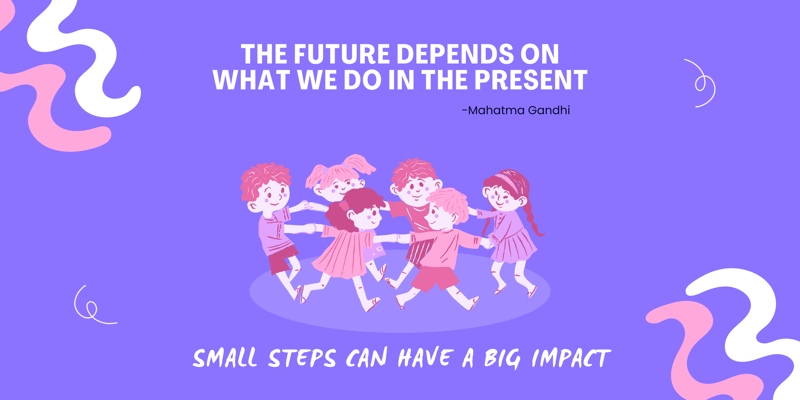 THE FUTURE DEPENDS ON WHAT WE DO IN THE PRESENT

-Mahatma Gandhi

SMALL STEPS CAN HAVE A BIG IMPACT